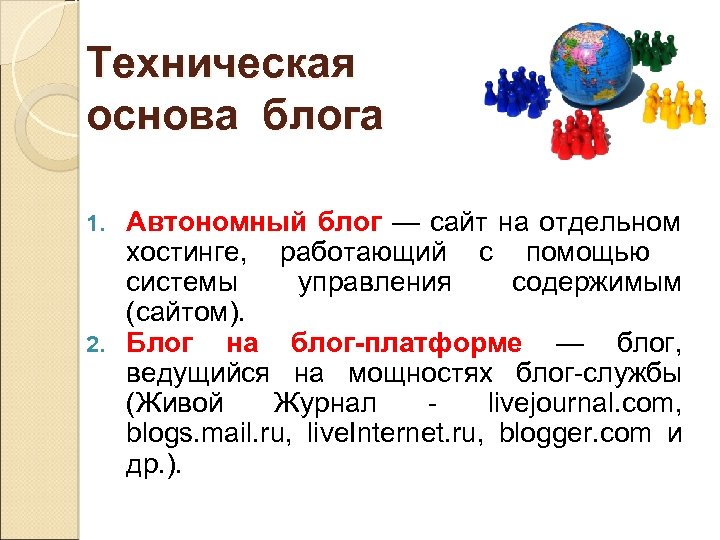 Техническая основа блога

1. Автономный блог — сайт на отдельном хостинге, работающий с помощью системы управления содержимым (сайтом).
2. Блог на блог-платформе — блог, ведущийся на мощностях блог-службы (Живой Журнал - livejournal.com, blogs.mail.ru, liveInternet.ru, blogger.com и др.).